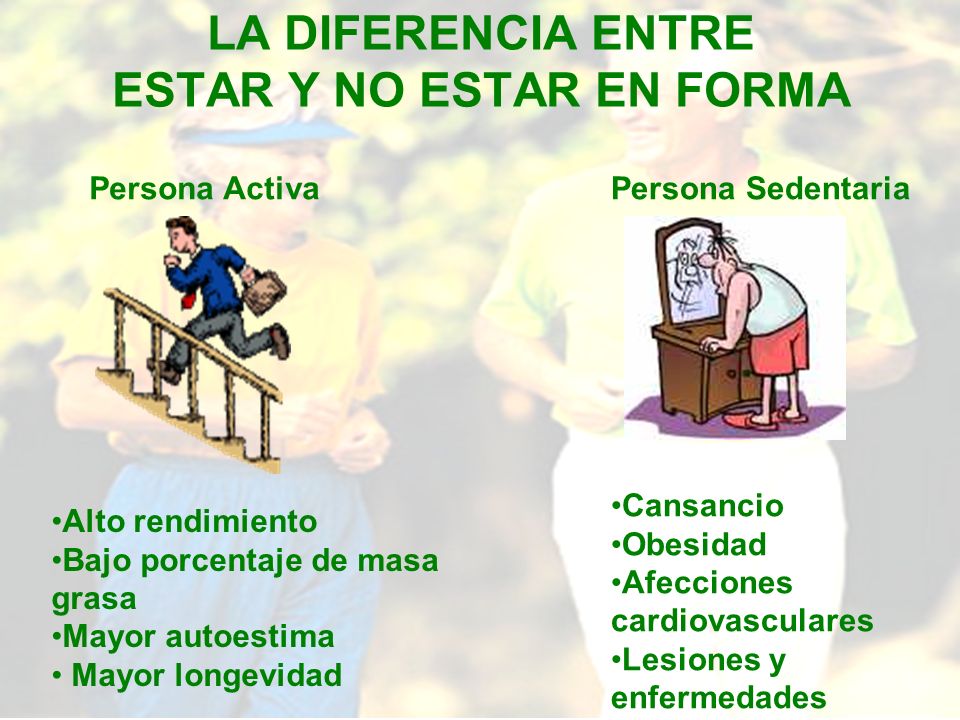 LA DIFERENCIA ENTRE ESTAR Y NO ESTAR EN FORMA

Persona Activa

•Alto rendimiento
•Bajo porcentaje de masa grasa
•Mayor autoestima
• Mayor longevidad

Persona Sedentaria

•Cansancio
•Obesidad
•Afecciones cardiovasculares
•Lesiones y enfermedades